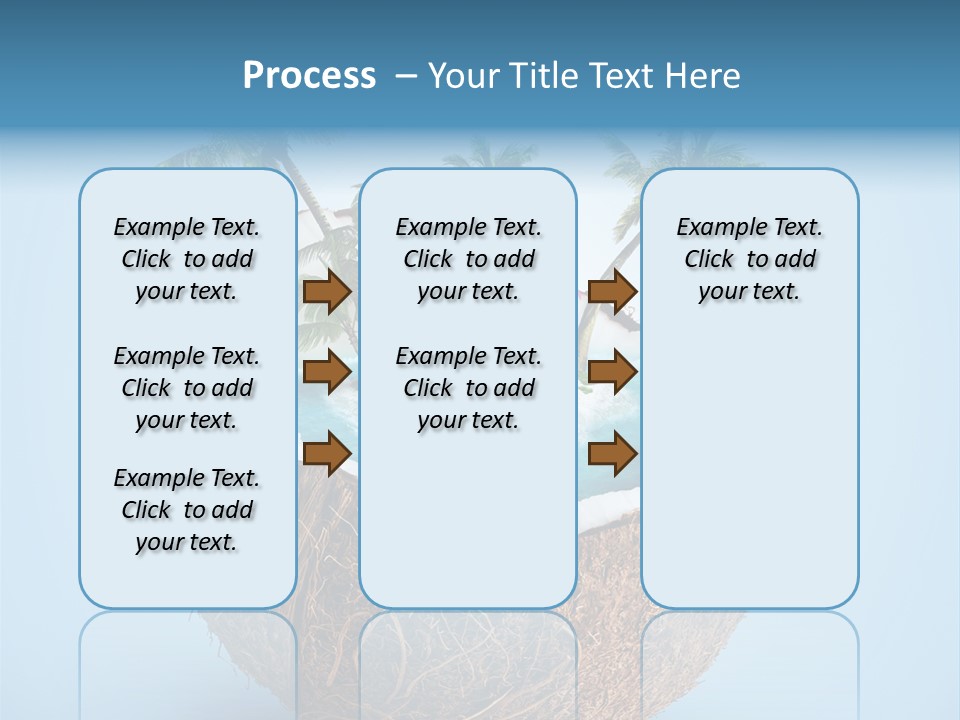 Process – Your Title Text Here

Example Text. Click to add your text.

Example Text. Click to add your text.

Example Text. Click to add your text.

Example Text. Click to add your text.

Example Text. Click to add your text.

Example Text. Click to add your text.